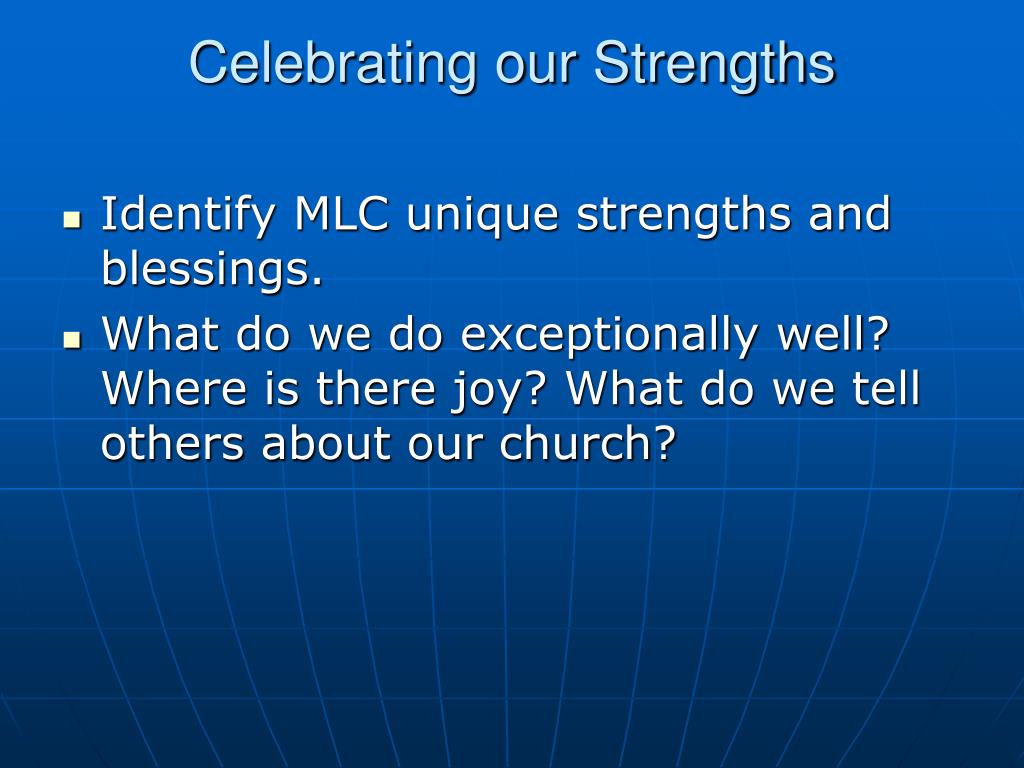 Celebrating our Strengths

- Identify MLC unique strengths and blessings.
- What do we do exceptionally well? Where is there joy? What do we tell others about our church?